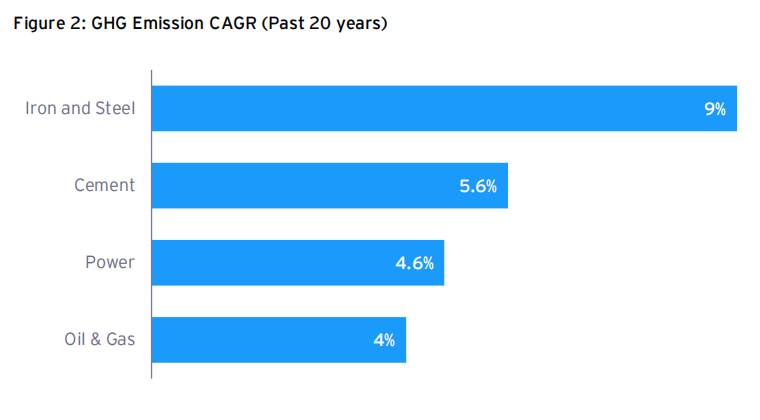 Figure 2: GHG Emission CAGR (Past 20 years)

Iron and Steel
9%

Cement
5.6%

Power
4.6%

Oil & Gas
4%